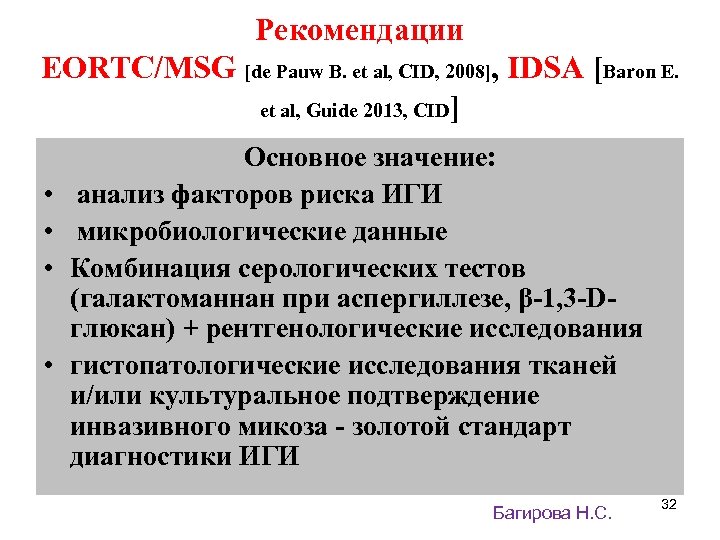 Рекомендации
EORTC/MSG [de Pauw B. et al, CID, 2008], IDSA [Baron E. et al, Guide 2013, CID]

Основное значение:
• анализ факторов риска ИГИ
• микробиологические данные
• Комбинация серологических тестов (галактоманнан при аспергиллезе, β-1,3-D-глюкан) + рентгенологические исследования
• гистопатологические исследования тканей и/или культуральное подтверждение инвазивного микоза - золотой стандарт диагностики ИГИ

32

Багирова Н.С.